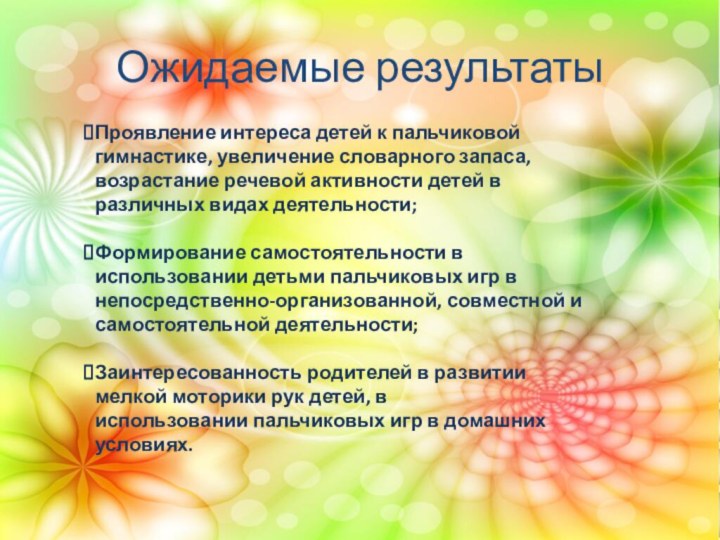 Ожидаемые результаты

Проявление интереса детей к пальчиковой гимнастике, увеличение словарного запаса, возрастание речевой активности детей в различных видах деятельности;

Формирование самостоятельности в использовании детьми пальчиковых игр в непосредственно-организованной, совместной и самостоятельной деятельности;

Заинтересованность родителей в развитии мелкой моторики рук детей, в использовании пальчиковых игр в домашних условиях.